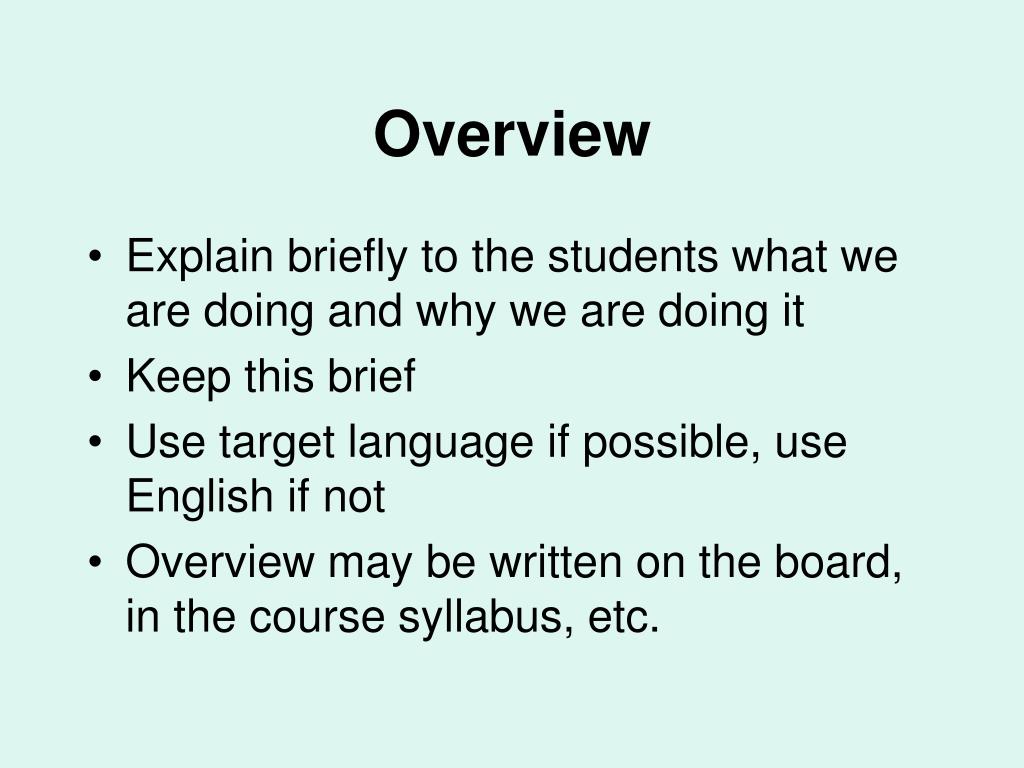 Overview

• Explain briefly to the students what we are doing and why we are doing it
• Keep this brief
• Use target language if possible, use English if not
• Overview may be written on the board, in the course syllabus, etc.